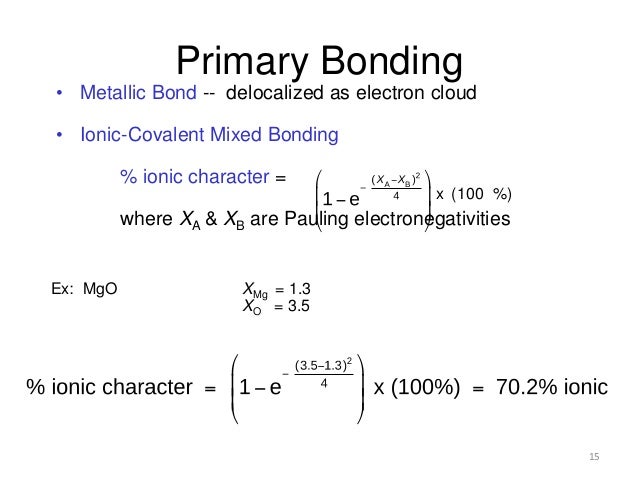 Primary Bonding

• Metallic Bond -- delocalized as electron cloud

• Ionic-Covalent Mixed Bonding

% ionic character = $\left(1 - e^{-\frac{(X_A - X_B)^2}{4}}\right)$ x (100 %)

where $X_A$ & $X_B$ are Pauling electronegativities

Ex: MgO

$X_{Mg} = 1.3$
$X_O = 3.5$

% ionic character = $\left(1 - e^{-\frac{(3.5-1.3)^2}{4}}\right)$ x (100%) = 70.2% ionic

15